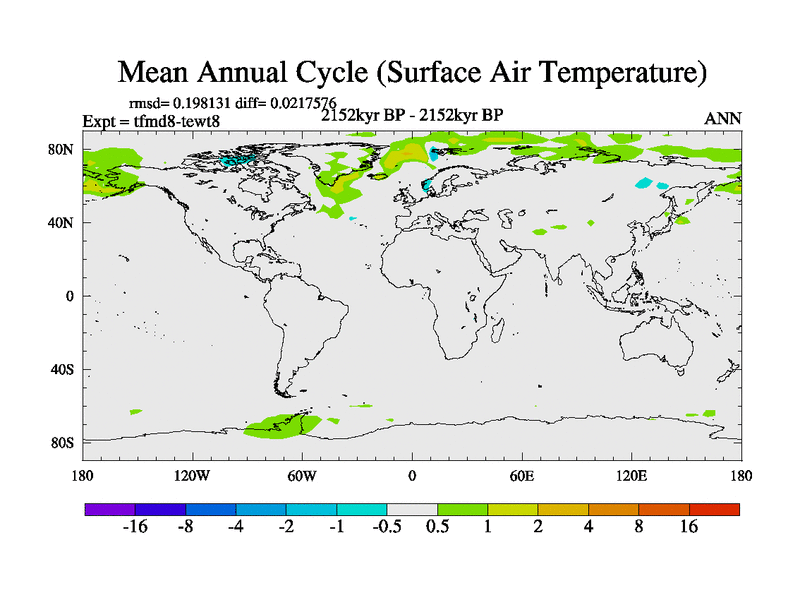 Mean Annual Cycle (Surface Air Temperature)

rmsd= 0.198131 diff= 0.0217576
Expt = tfmd8-tewt8
2152kyr BP - 2152kyr BP
ANN

80N
40N
0
40S
80S

180
120W
60W
0
60E
120E
180

-16
-8
-4
-2
-1
-0.5
0.5
1
2
4
8
16